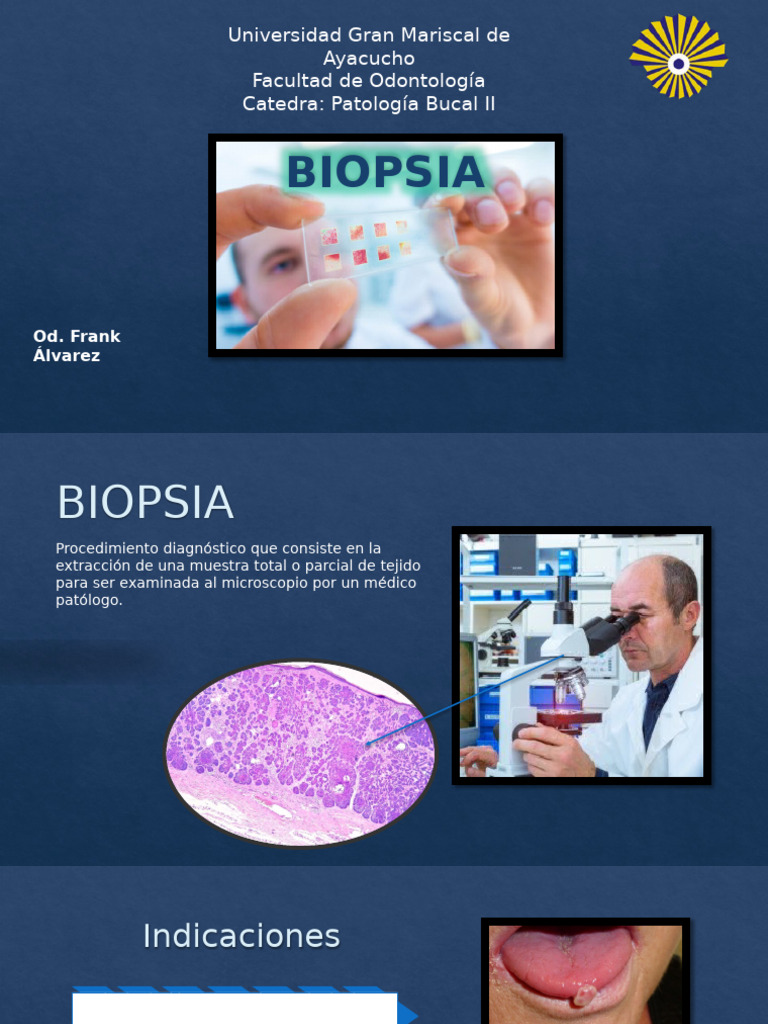 Universidad Gran Mariscal de Ayacucho
Facultad de Odontología
Catedra: Patología Bucal II

BIOPSIA

Od. Frank Álvarez

BIOPSIA

Procedimiento diagnóstico que consiste en la extracción de una muestra total o parcial de tejido para ser examinada al microscopio por un médico patólogo.

Indicaciones